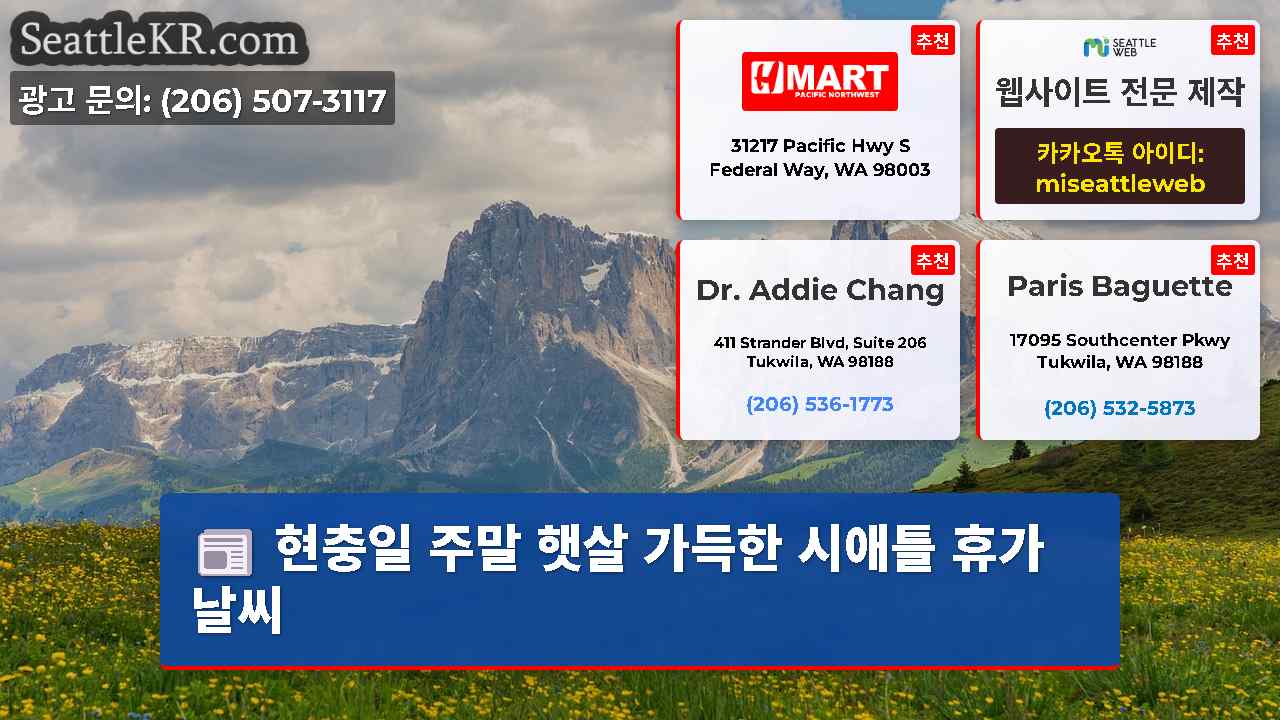 SeattleKR.com

광고 문의: (206) 507-3117

추천

H MART
PACIFIC NORTHWEST

31217 Pacific Hwy S
Federal Way, WA 98003

추천

SEATTLE WEB

웹사이트 전문 제작

카카오톡 아이디:
miseattleweb

추천

Dr. Addie Chang

411 Strander Blvd, Suite 206
Tukwila, WA 98188

(206) 536-1773

추천

Paris Baguette

17095 Southcenter Pkwy
Tukwila, WA 98188

(206) 532-5873

현충일 주말 햇살 가득한 시애틀 휴가 날씨